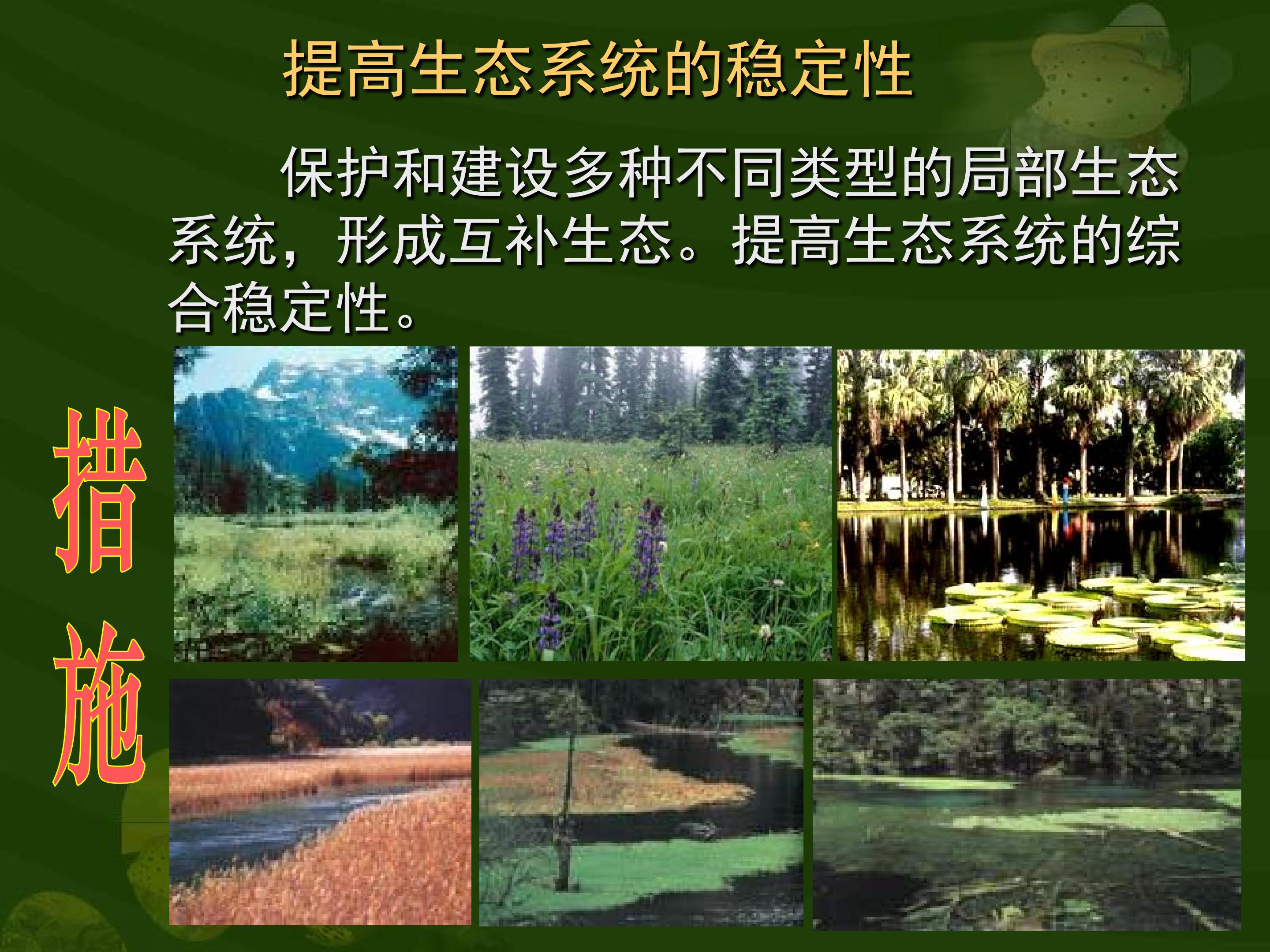 提高生态系统的稳定性

保护和建设多种不同类型的局部生态系统，形成互补生态。提高生态系统的综合稳定性。

措施